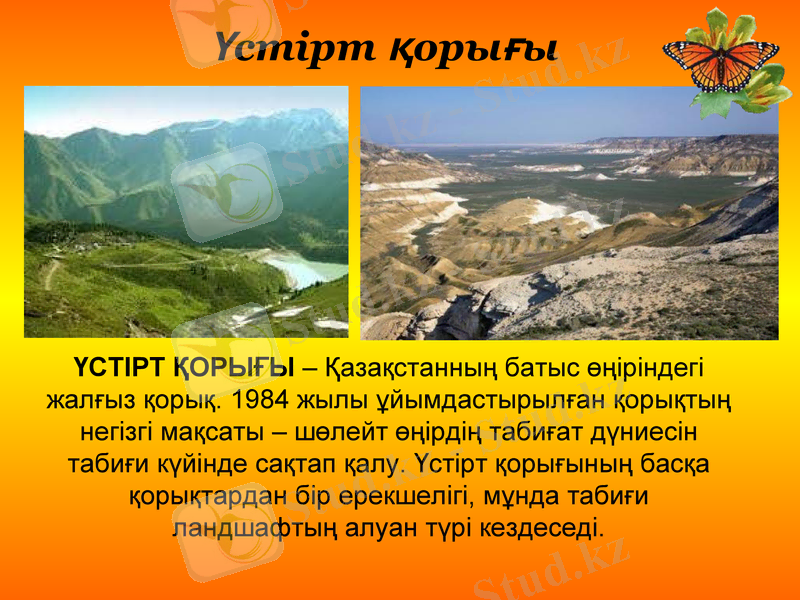 Үстірт қорығы

ҮСТІРТ ҚОРЫҒЫ – Қазақстанның батыс өңіріндегі жалғыз қорық. 1984 жылы ұйымдастырылған қорықтың негізгі мақсаты – шөлейт өңірдің табиғат дүниесін табиғи күйінде сақтап қалу. Үстірт қорығының басқа қорықтардан бір ерекшелігі, мұнда табиғи ландшафтың алуан түрі кездеседі.

Stud.kz